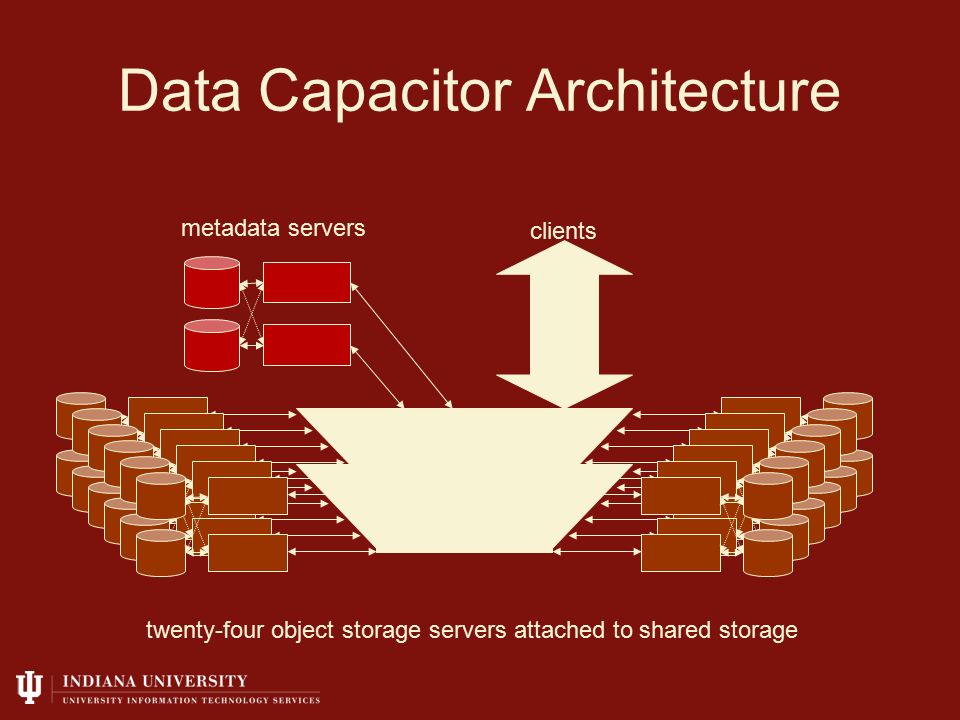 Data Capacitor Architecture

metadata servers

clients

twenty-four object storage servers attached to shared storage

INDIANA UNIVERSITY
UNIVERSITY INFORMATION TECHNOLOGY SERVICES